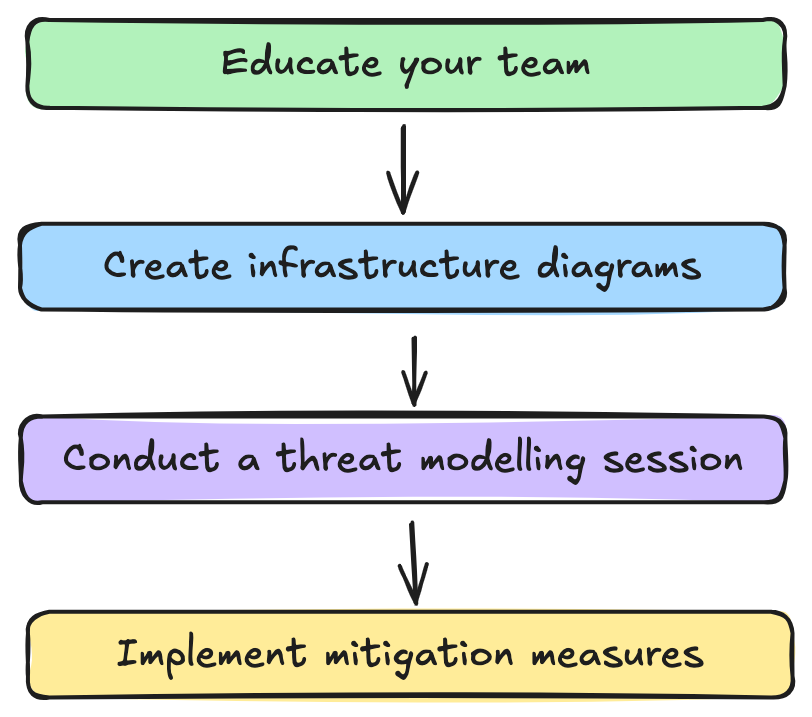 Educate your team

Create infrastructure diagrams

Conduct a threat modelling session

Implement mitigation measures